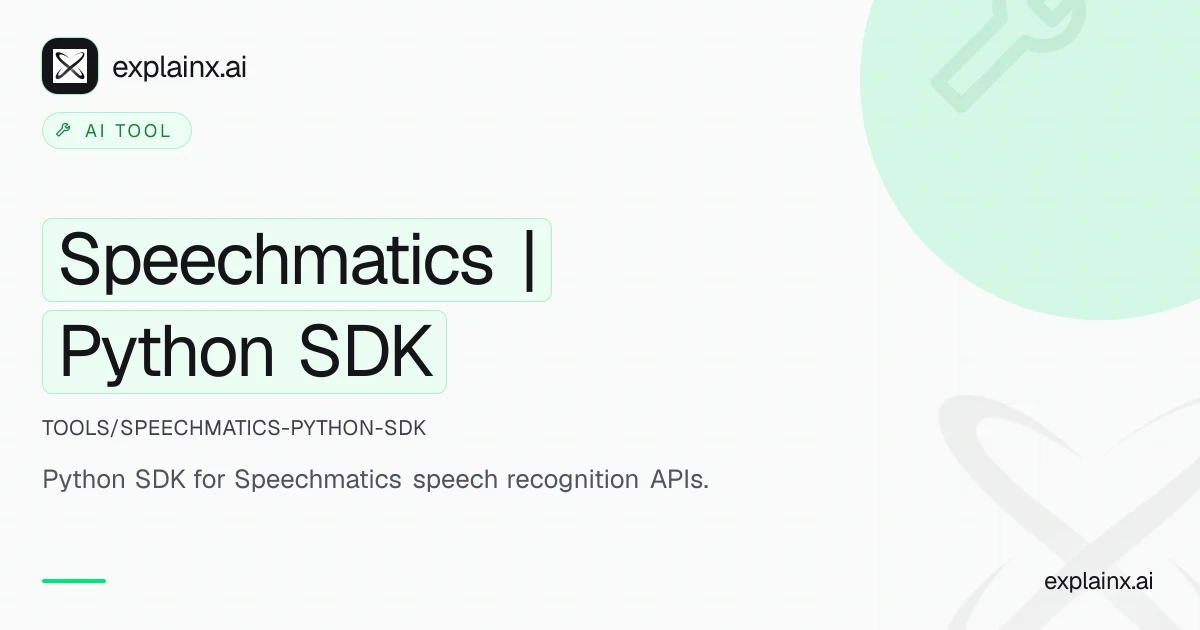 explainx.ai

AI TOOL

Speechmatics | Python SDK

TOOLS/SPEECHMATICS-PYTHON-SDK

Python SDK for Speechmatics speech recognition APIs.

explainx.ai